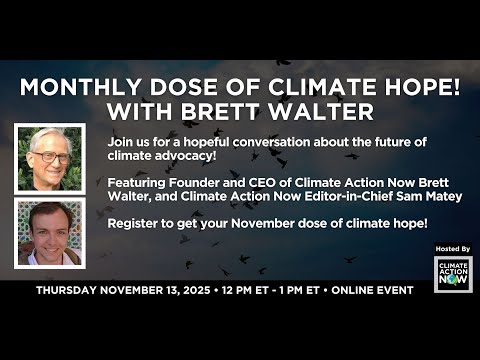 MONTHLY DOSE OF CLIMATE HOPE!
WITH BRETT WALTER

Join us for a hopeful conversation about the future of climate advocacy!

Featuring Founder and CEO of Climate Action Now Brett Walter, and Climate Action Now Editor-in-Chief Sam Matey

Register to get your November dose of climate hope!

Hosted By

CLIMATE ACTION NOW

THURSDAY NOVEMBER 13, 2025 • 12 PM ET - 1 PM ET • ONLINE EVENT